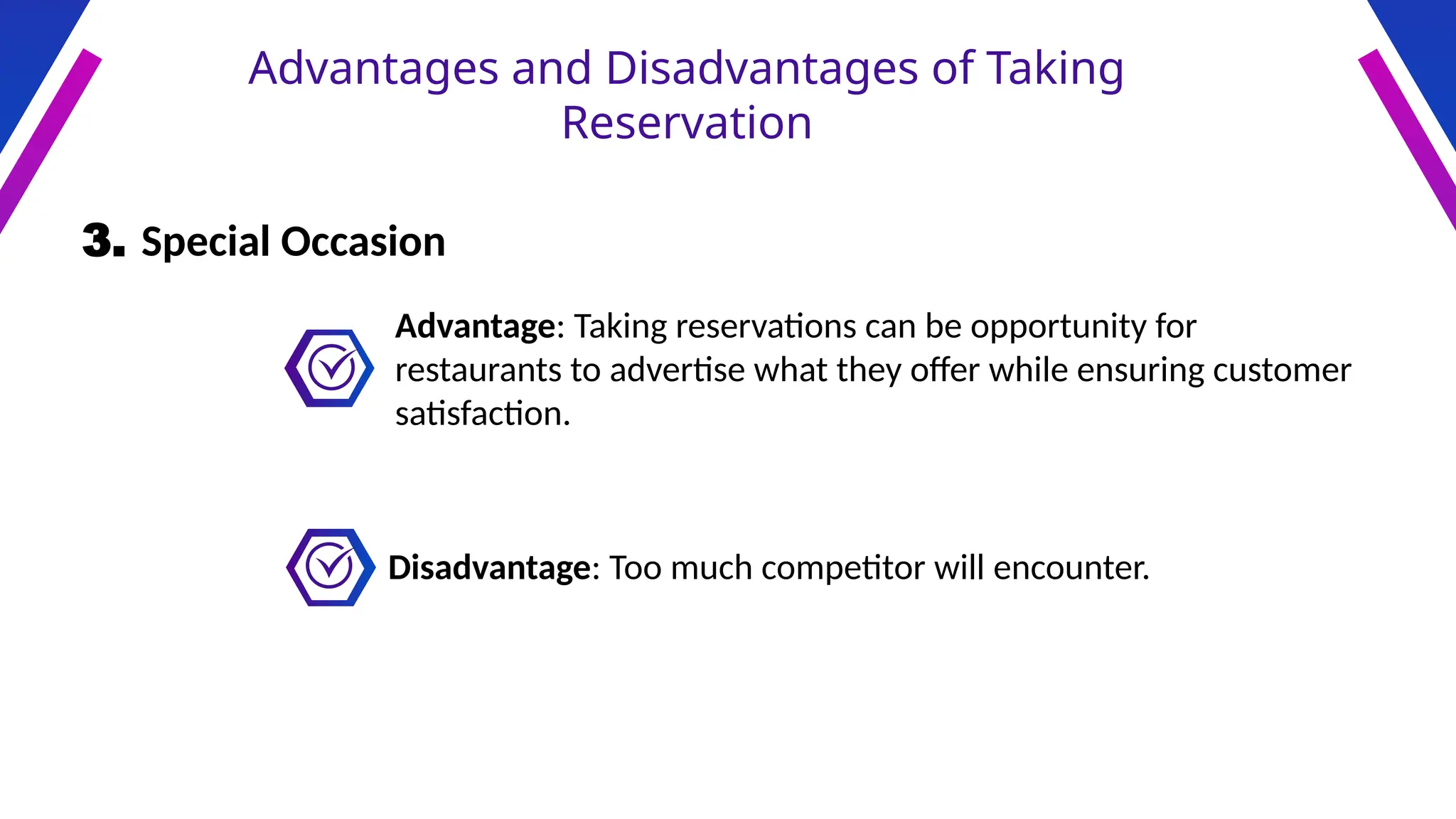 Advantages and Disadvantages of Taking Reservation

3. Special Occasion

Advantage: Taking reservations can be opportunity for restaurants to advertise what they offer while ensuring customer satisfaction.

Disadvantage: Too much competitor will encounter.